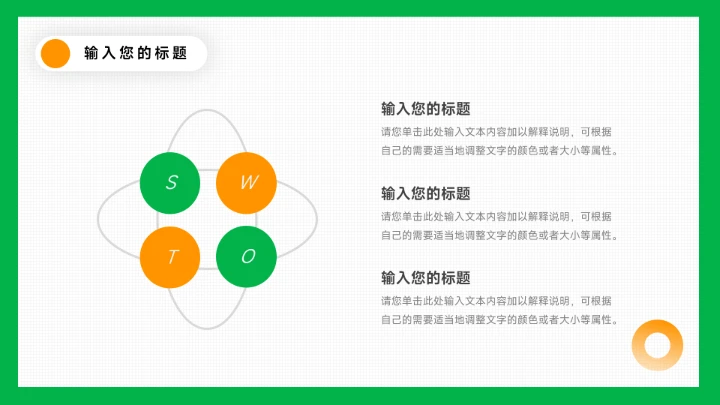 输入您的标题

S

W

T

O

输入您的标题

请您单击此处输入文本内容加以解释说明，可根据自己的需要适当地调整文字的颜色或者大小等属性。

输入您的标题

请您单击此处输入文本内容加以解释说明，可根据自己的需要适当地调整文字的颜色或者大小等属性。

输入您的标题

请您单击此处输入文本内容加以解释说明，可根据自己的需要适当地调整文字的颜色或者大小等属性。